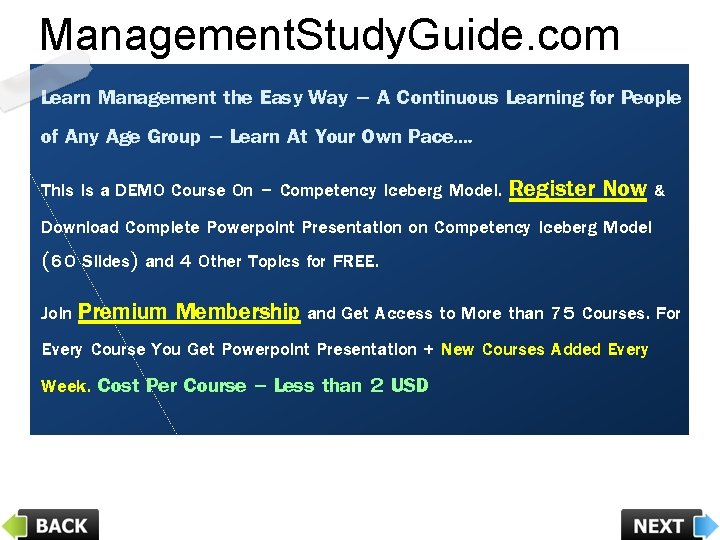 ManagementStudyGuide.com

Learn Management the Easy Way – A Continuous Learning for People of Any Age Group – Learn At Your Own Pace....

This is a DEMO Course On – Competency Iceberg Model. Register Now & Download Complete Powerpoint Presentation on Competency Iceberg Model (60 Slides) and 4 Other Topics for FREE.

Join Premium Membership and Get Access to More than 75 Courses. For Every Course You Get Powerpoint Presentation + New Courses Added Every Week. Cost Per Course – Less than 2 USD

BACK

NEXT